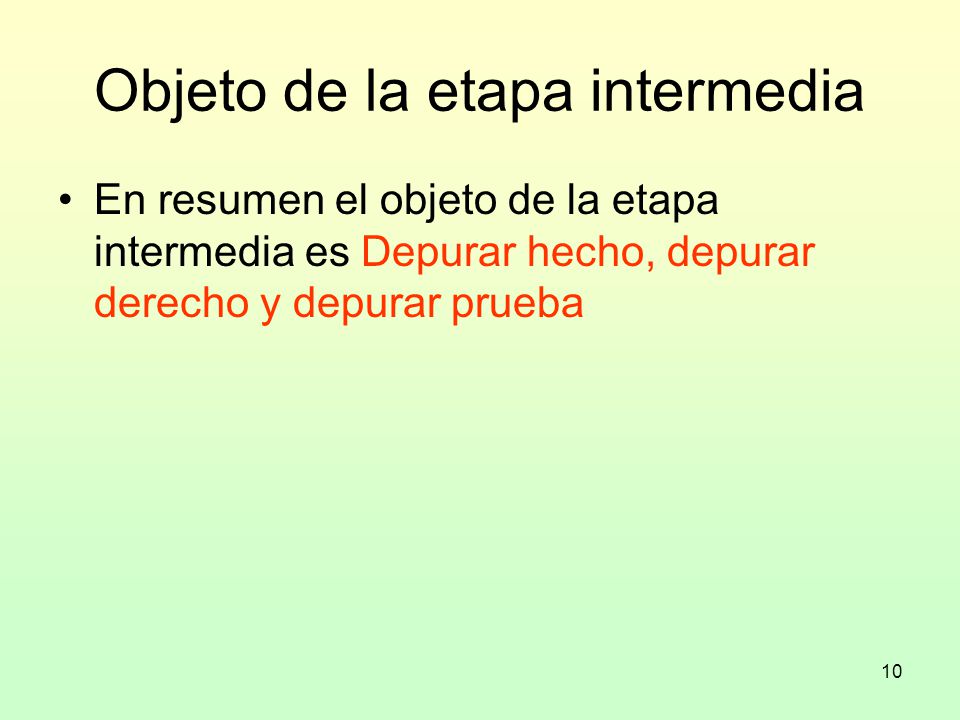 Objeto de la etapa intermedia

• En resumen el objeto de la etapa intermedia es Depurar hecho, depurar derecho y depurar prueba

10